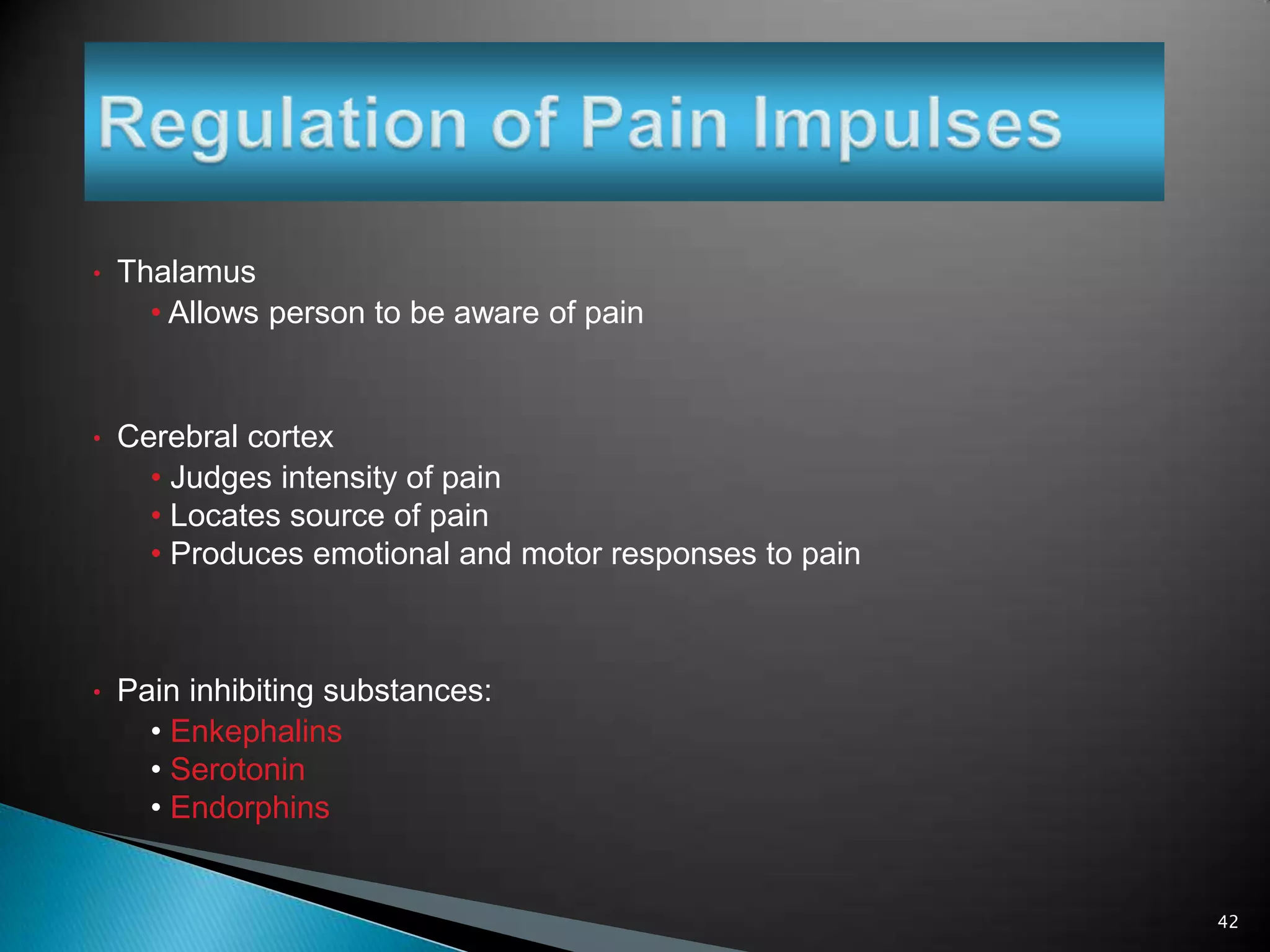 Regulation of Pain Impulses

• Thalamus
  • Allows person to be aware of pain

• Cerebral cortex
  • Judges intensity of pain
  • Locates source of pain
  • Produces emotional and motor responses to pain

• Pain inhibiting substances:
  • Enkephalins
  • Serotonin
  • Endorphins

42